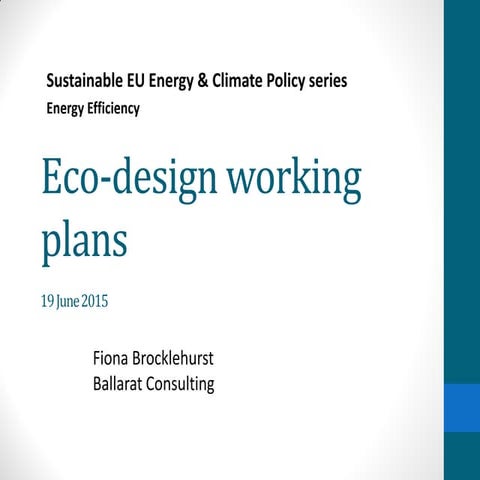 Sustainable EU Energy & Climate Policy series
Energy Efficiency

Eco-design working plans

19 June 2015

Fiona Brocklehurst
Ballarat Consulting